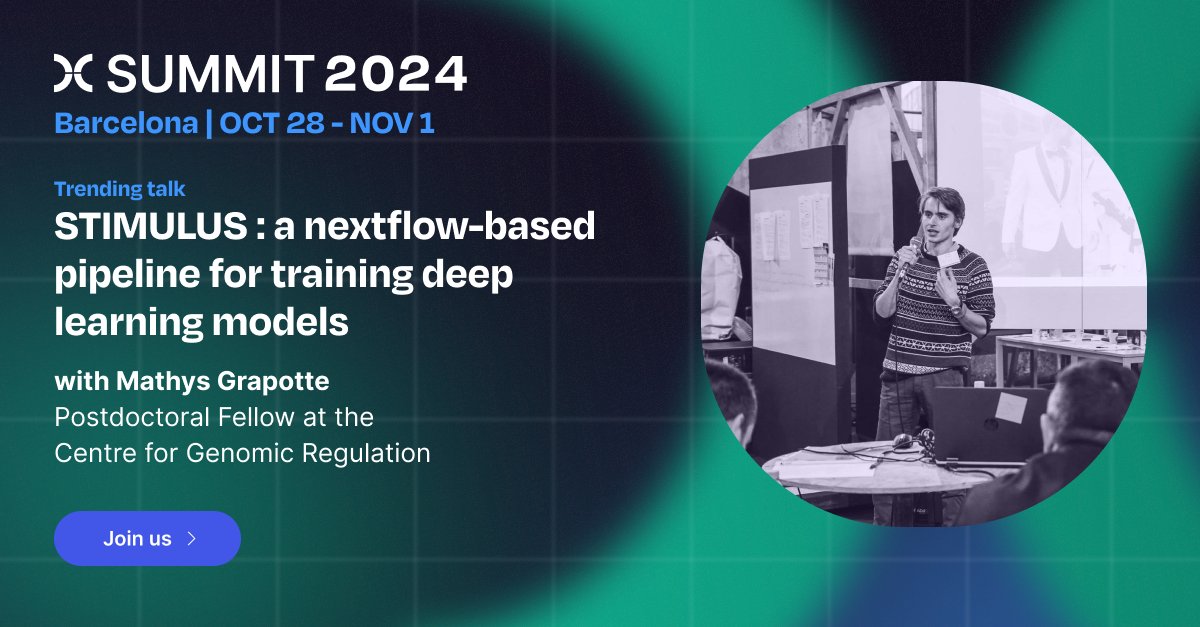 SUMMIT 2024
Barcelona | OCT 28 - NOV 1

Trending talk
STIMULUS : a nextflow-based pipeline for training deep learning models

with Mathys Grapotte
Postdoctoral Fellow at the Centre for Genomic Regulation

Join us